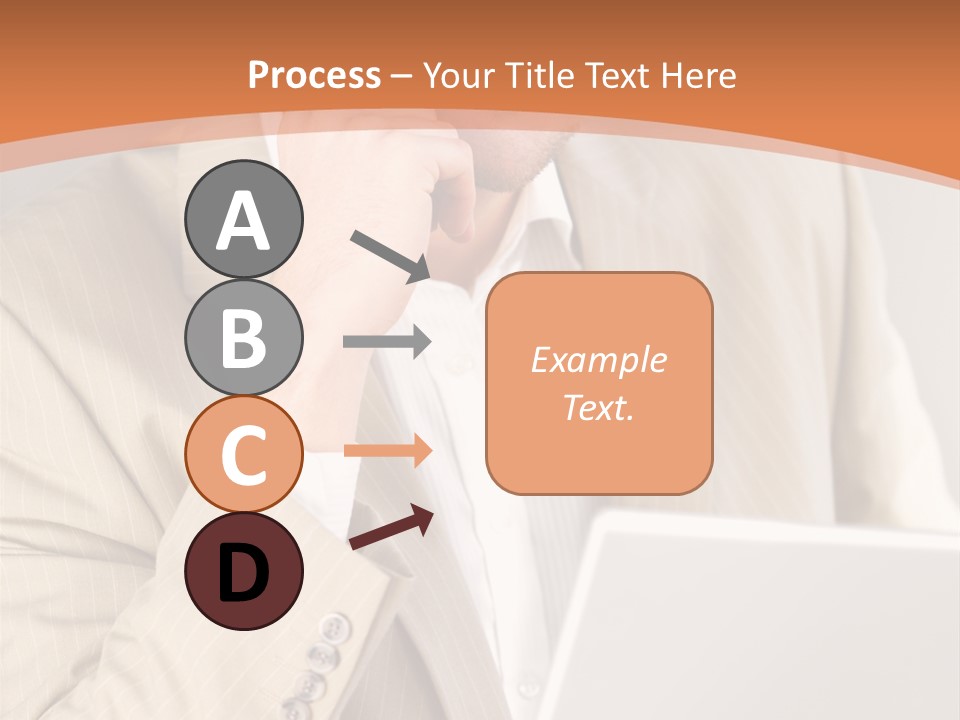 Process – Your Title Text Here

A

B

C

D

Example Text.